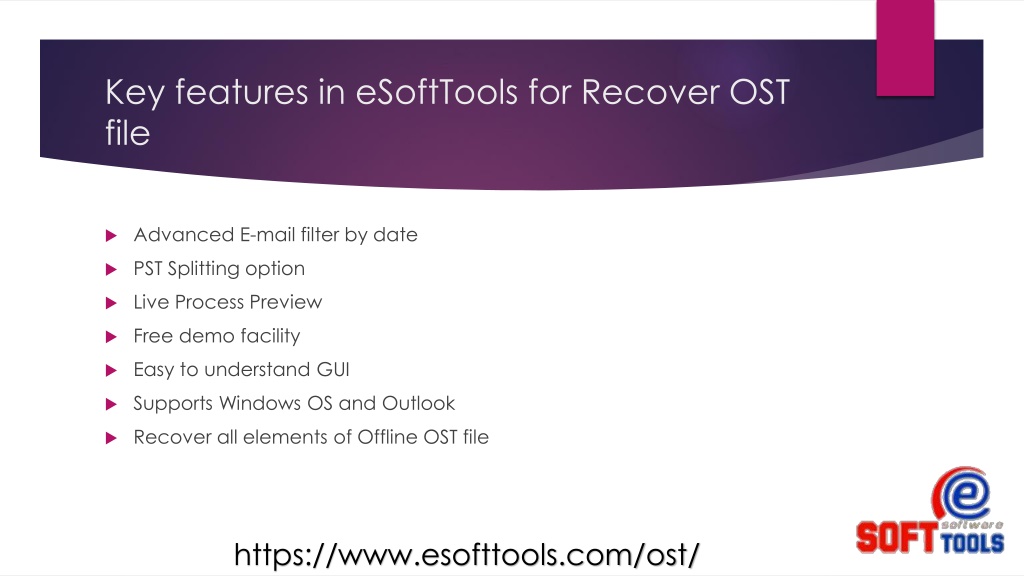 Key features in eSoftTools for Recover OST file

Advanced E-mail filter by date
PST Splitting option
Live Process Preview
Free demo facility
Easy to understand GUI
Supports Windows OS and Outlook
Recover all elements of Offline OST file

https://www.esofttools.com/ost/

e software SOFT TOOLS